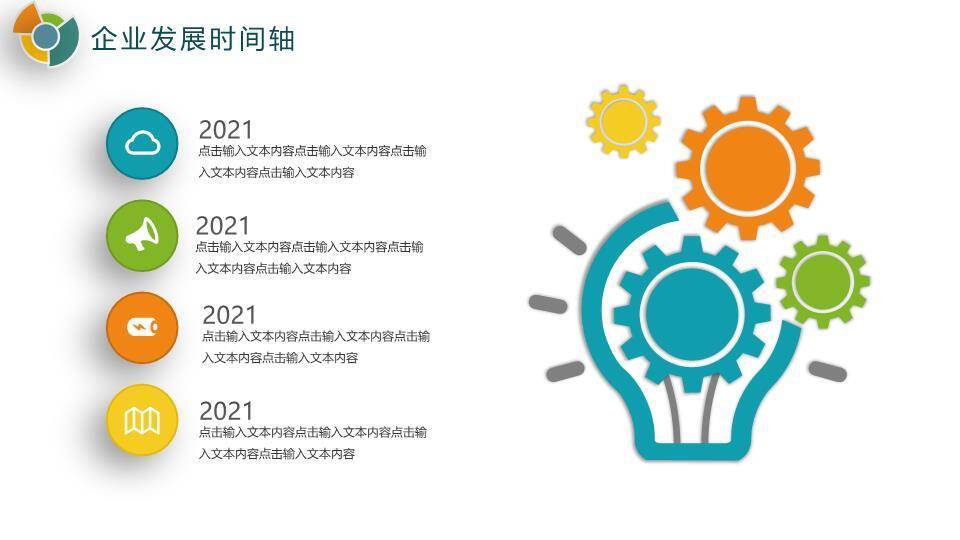 企业发展时间轴

2021
点击输入文本内容点击输入文本内容点击输入文本内容点击输入文本内容

2021
点击输入文本内容点击输入文本内容点击输入文本内容点击输入文本内容

2021
点击输入文本内容点击输入文本内容点击输入文本内容点击输入文本内容

2021
点击输入文本内容点击输入文本内容点击输入文本内容点击输入文本内容